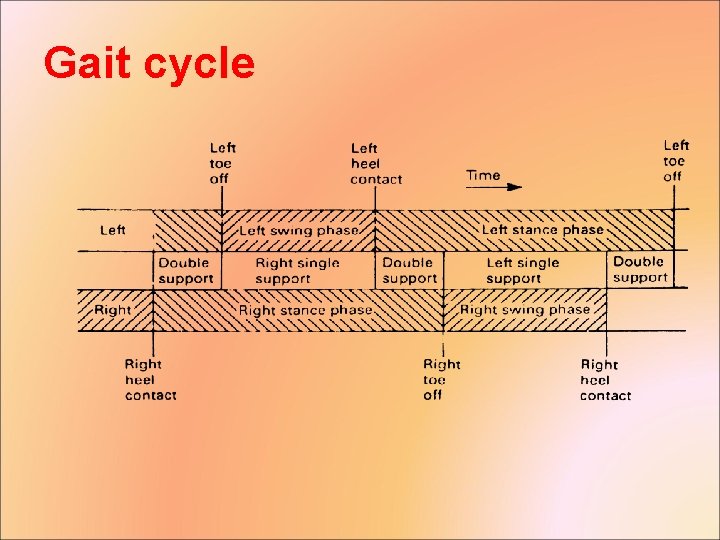 Gait cycle

Left toe off

Left heel contact

Time

Left toe off

Left

Left swing phase

Left stance phase

Double support

Right single support

Double support

Left single support

Double support

Right

Right stance phase

Right swing phase

Right heel contact

Right toe off

Right heel contact